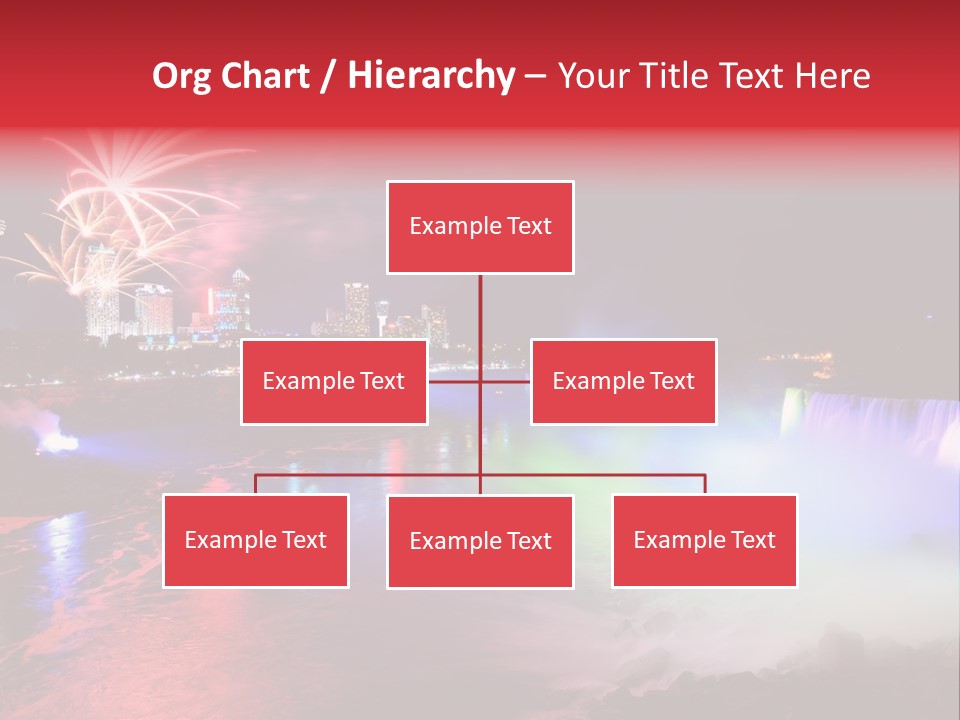 Org Chart / Hierarchy – Your Title Text Here

Example Text

Example Text

Example Text

Example Text

Example Text

Example Text